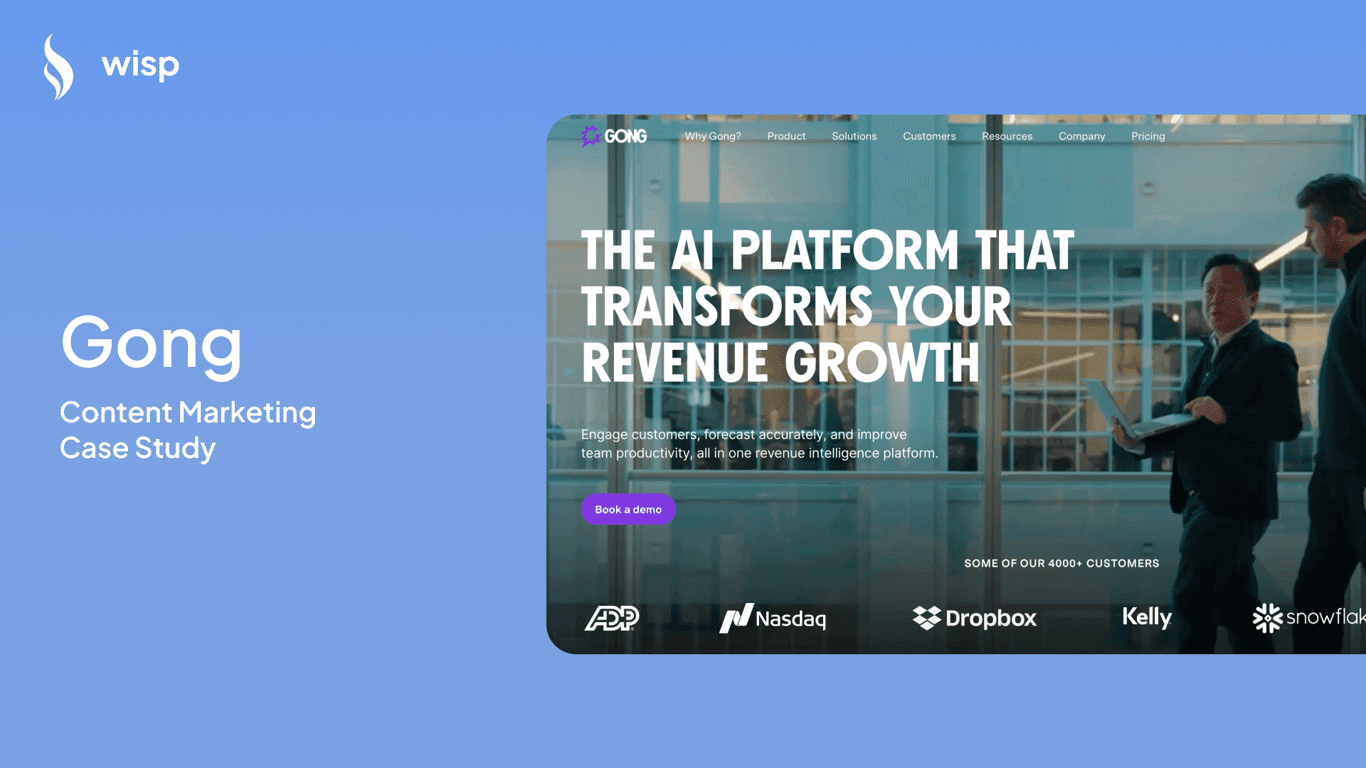 wisp

Gong

Content Marketing Case Study

GONG Why Gong? Product Solutions Customers Resources Company Pricing

THE AI PLATFORM THAT TRANSFORMS YOUR REVENUE GROWTH

Engage customers, forecast accurately, and improve team productivity, all in one revenue intelligence platform.

Book a demo

SOME OF OUR 4000+ CUSTOMERS

ADP Nasdaq Dropbox Kelly snowflak